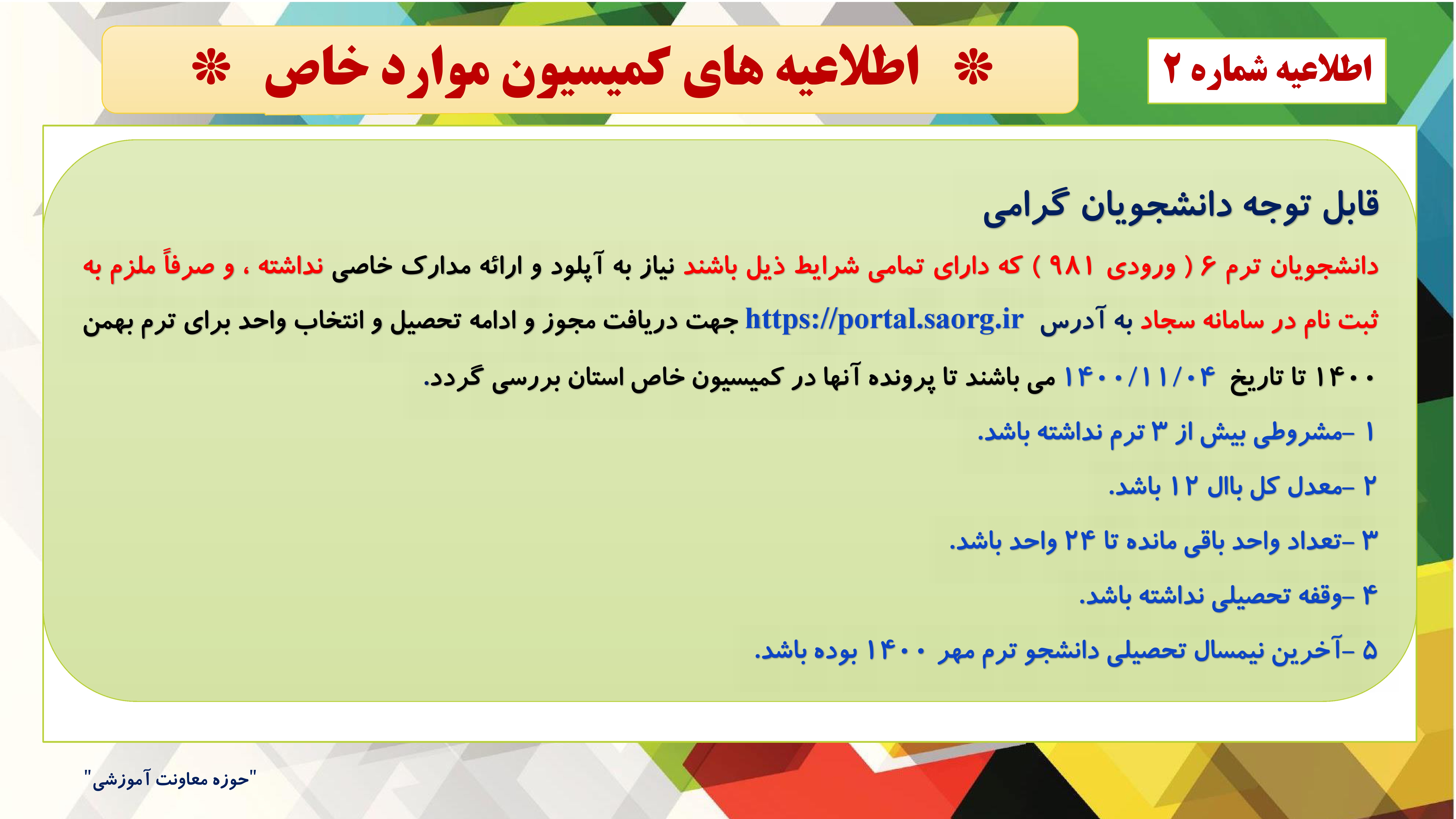 اطلاعیه شماره ۲

❋ اطلاعیه های کمیسیون موارد خاص ❋

قابل توجه دانشجویان گرامی

دانشجویان ترم ۶ ( ورودی ۹۸۱ ) که دارای تمامی شرایط ذیل باشند نیاز به آپلود و ارائه مدارک خاصی نداشته ، و صرفاً ملزم به ثبت نام در سامانه سجاد به آدرس https://portal.saorg.ir جهت دریافت مجوز و ادامه تحصیل و انتخاب واحد برای ترم بهمن ۱۴۰۰ تا تاریخ ۱۴۰۰/۱۱/۰۴ می باشند تا پرونده آنها در کمیسیون خاص استان بررسی گردد.

۱ -مشروطی بیش از ۳ ترم نداشته باشد.

۲ -معدل کل باال ۱۲ باشد.

۳ -تعداد واحد باقی مانده تا ۲۴ واحد باشد.

۴ -وقفه تحصیلی نداشته باشد.

۵ -آخرین نیمسال تحصیلی دانشجو ترم مهر ۱۴۰۰ بوده باشد.

"حوزه معاونت آموزشی"